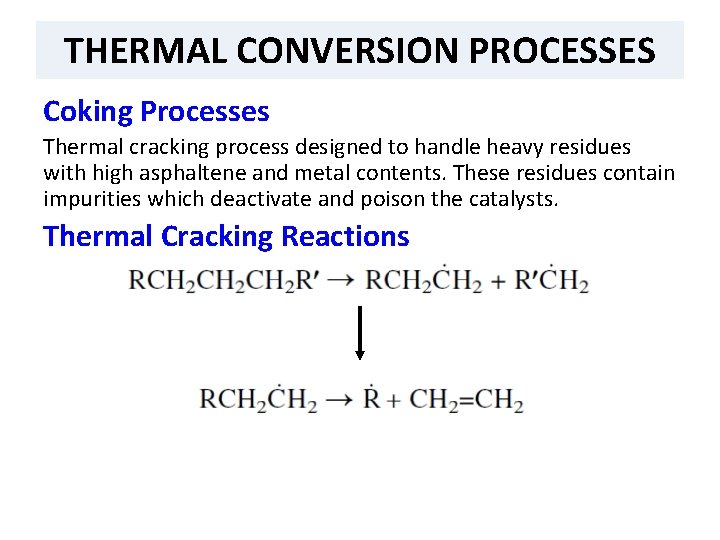 THERMAL CONVERSION PROCESSES

Coking Processes

Thermal cracking process designed to handle heavy residues with high asphaltene and metal contents. These residues contain impurities which deactivate and poison the catalysts.

Thermal Cracking Reactions

$RCH_2CH_2CH_2R' \rightarrow RCH_2\dot{C}H_2 + R'\dot{C}H_2$

$RCH_2\dot{C}H_2 \rightarrow \dot{R} + CH_2{=}CH_2$